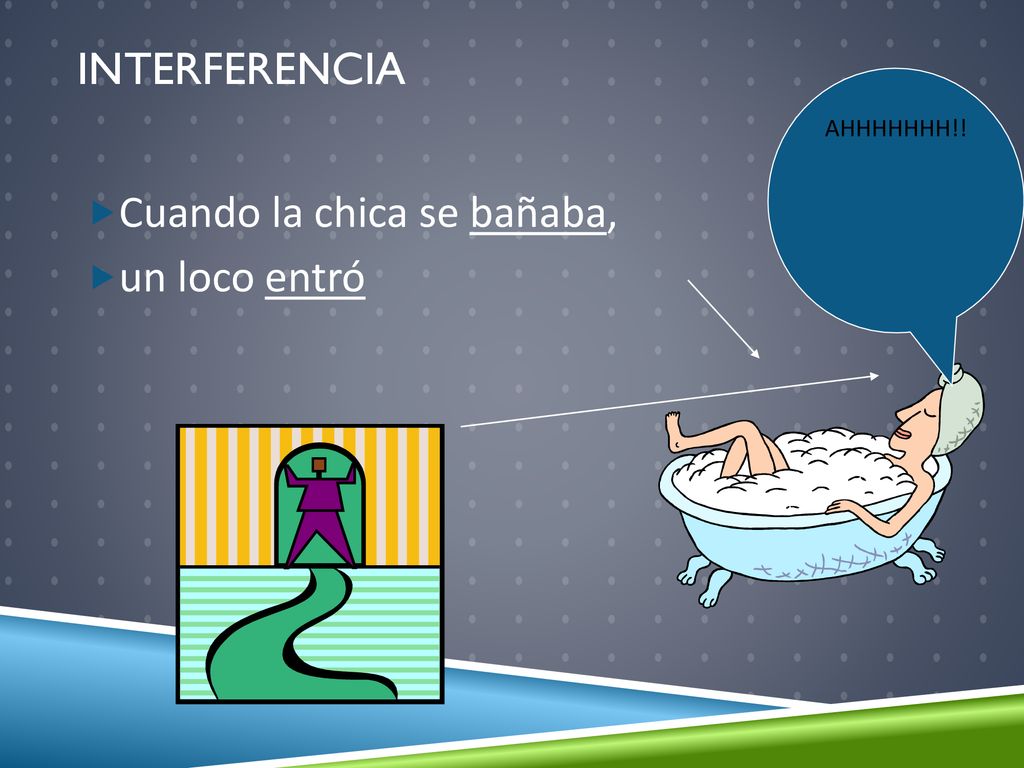 INTERFERENCIA

Cuando la chica se bañaba,
un loco entró

AHHHHHHH!!